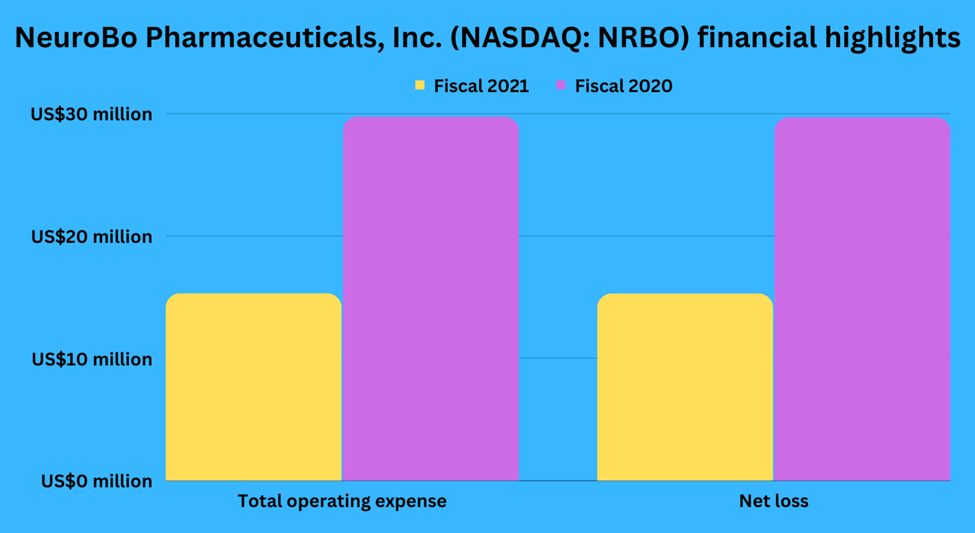 NeuroBo Pharmaceuticals, Inc. (NASDAQ: NRBO) financial highlights

Fiscal 2021
Fiscal 2020

US$30 million
US$20 million
US$10 million
US$0 million

Total operating expense
Net loss